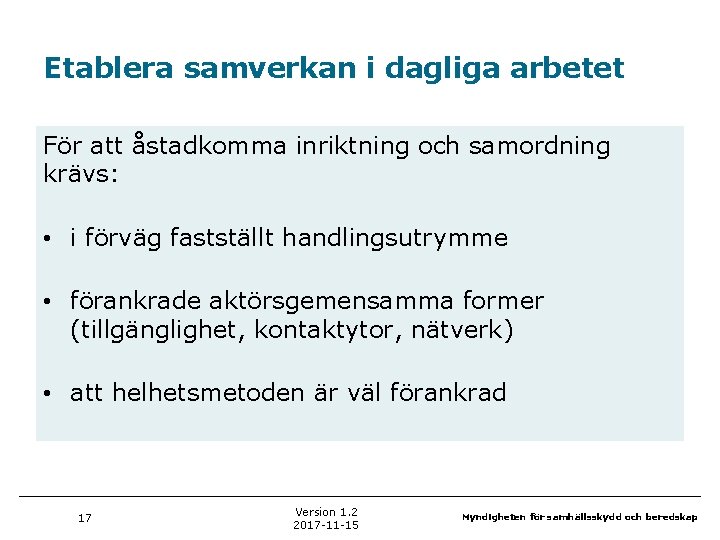 Etablera samverkan i dagliga arbetet

För att åstadkomma inriktning och samordning krävs:

• i förväg fastställt handlingsutrymme

• förankrade aktörsgemensamma former (tillgänglighet, kontaktytor, nätverk)

• att helhetsmetoden är väl förankrad

17

Version 1.2
2017-11-15

Myndigheten för samhällsskydd och beredskap